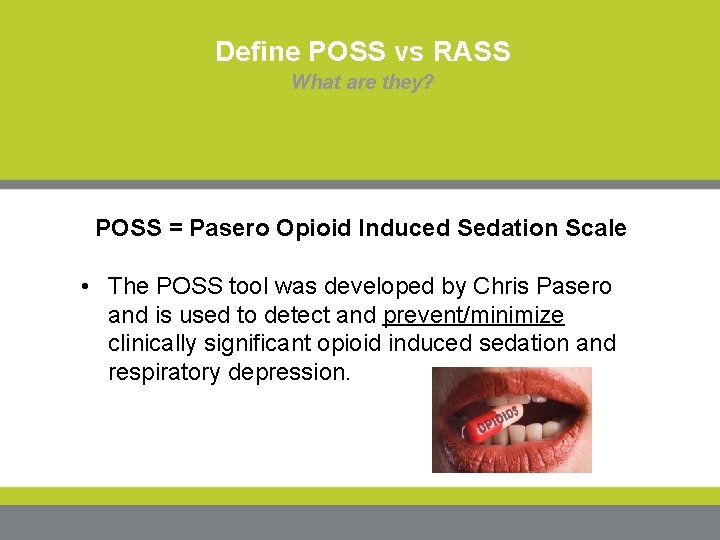 Define POSS vs RASS
What are they?

POSS = Pasero Opioid Induced Sedation Scale

• The POSS tool was developed by Chris Pasero and is used to detect and prevent/minimize clinically significant opioid induced sedation and respiratory depression.

OPIOIDS